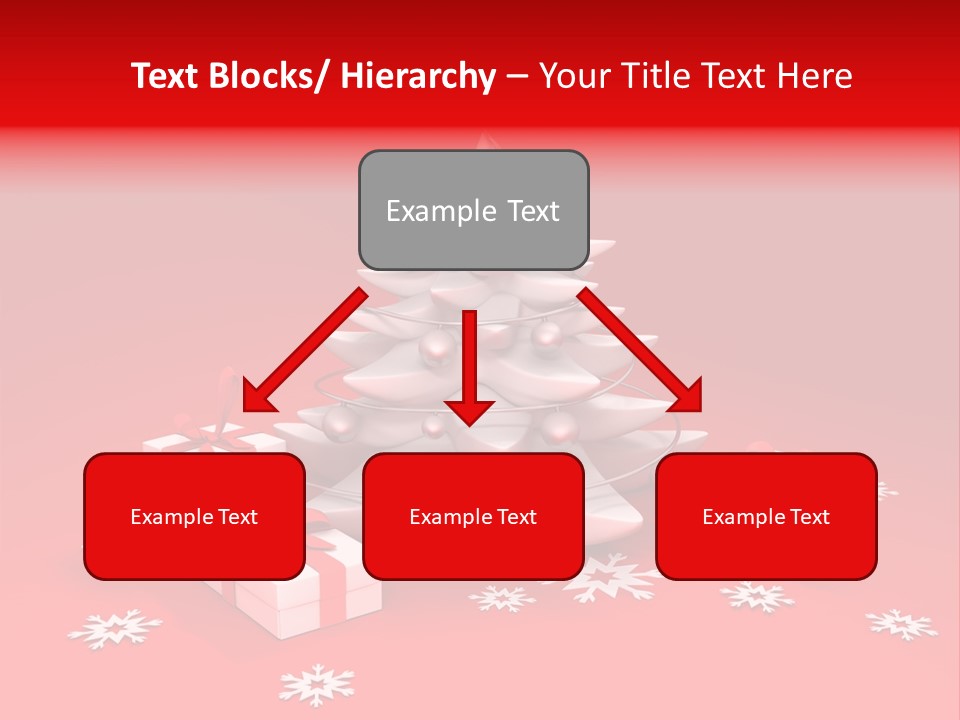 Text Blocks/ Hierarchy – Your Title Text Here

Example Text

Example Text

Example Text

Example Text